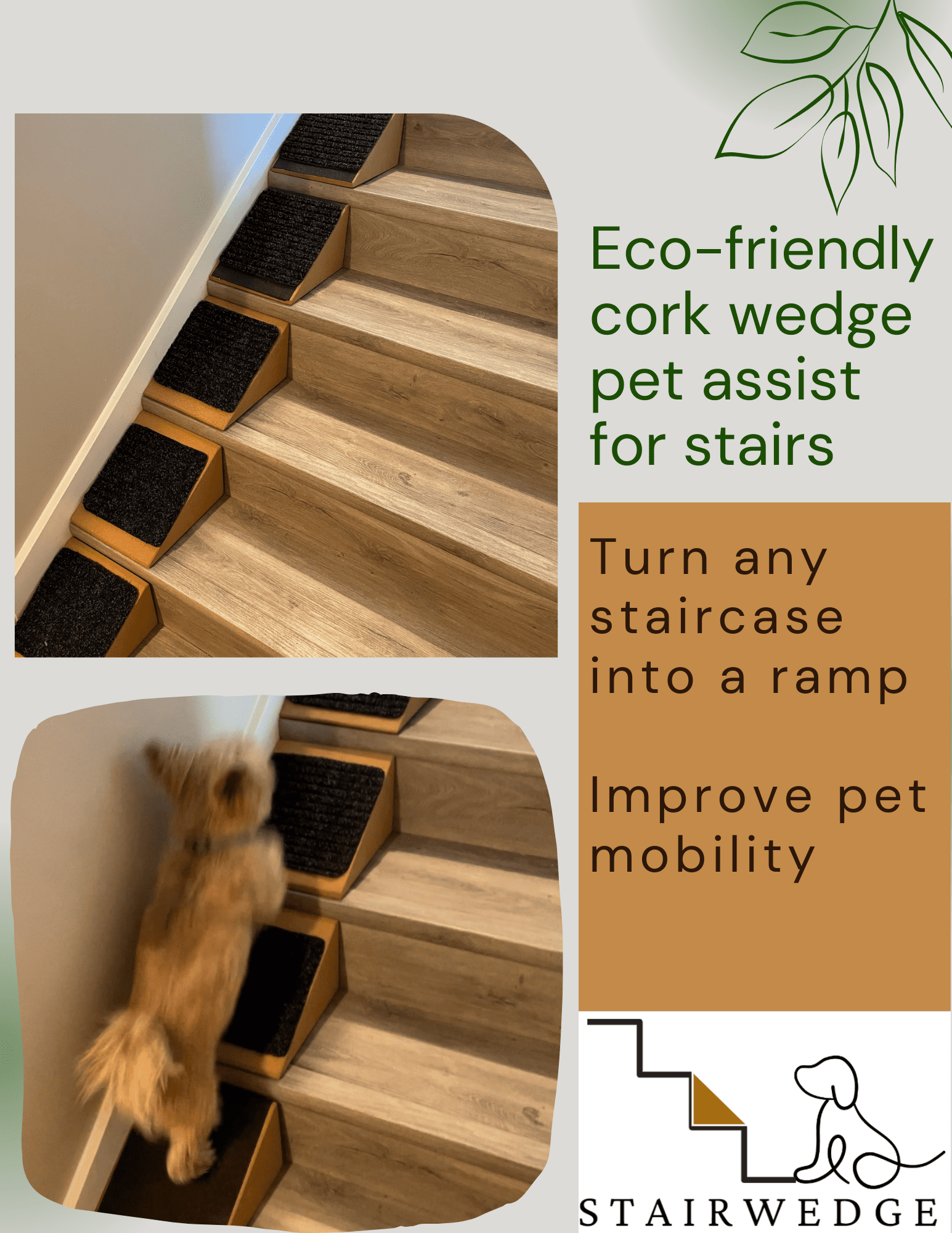 Eco-friendly cork wedge pet assist for stairs

Turn any staircase into a ramp

Improve pet mobility

STAIRWEDGE